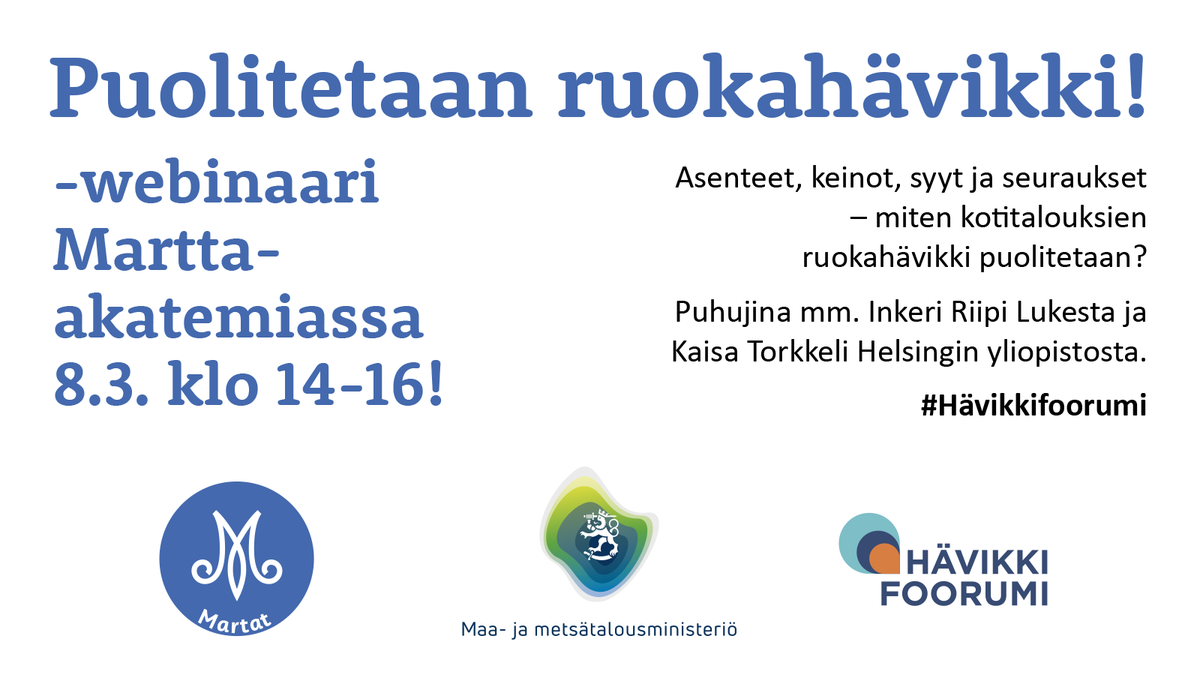 Puolitetaan ruokahävikki!

-webinaari Martta-akatemiassa 8.3. klo 14-16!

Asenteet, keinot, syyt ja seuraukset – miten kotitalouksien ruokahävikki puolitetaan?

Puhujina mm. Inkeri Riipi Lukesta ja Kaisa Torkkeli Helsingin yliopistosta.

#Hävikkifoorumi

Martat

Maa- ja metsätalousministeriö

HÄVIKKI FOORUMI